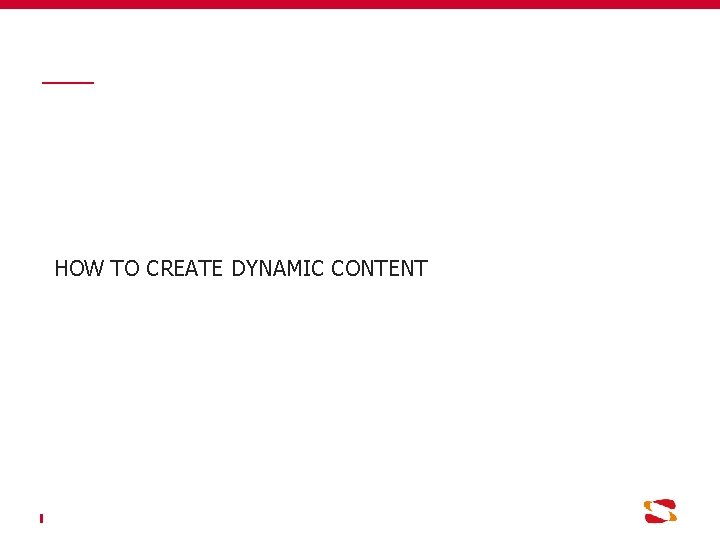 HOW TO CREATE DYNAMIC CONTENT